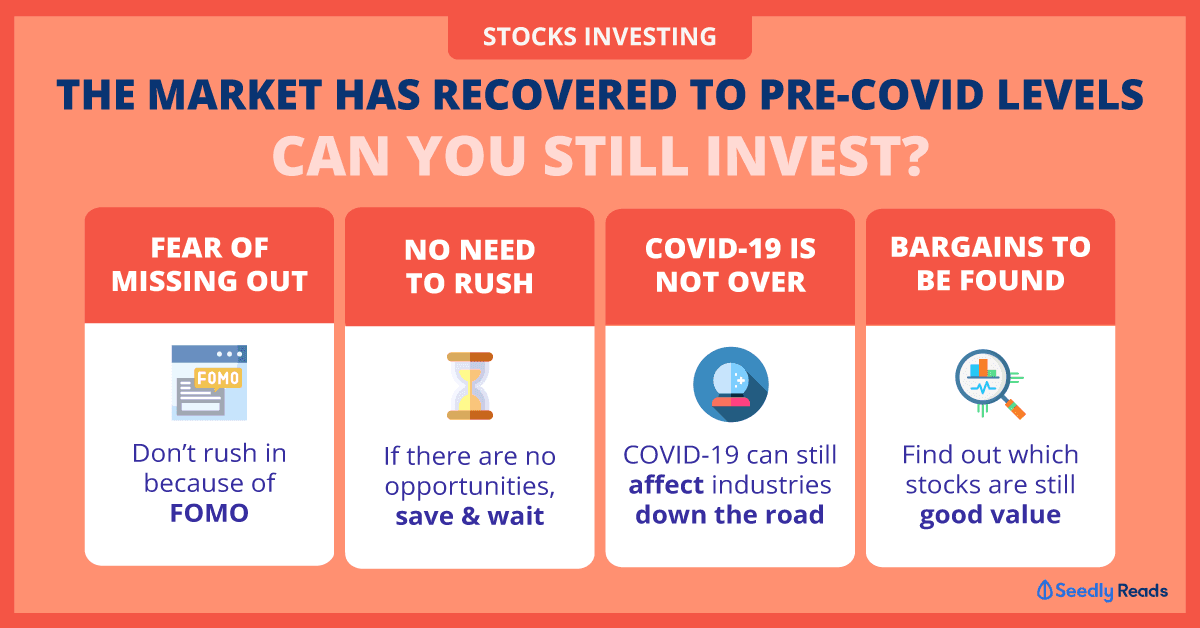 STOCKS INVESTING

THE MARKET HAS RECOVERED TO PRE-COVID LEVELS

CAN YOU STILL INVEST?

FEAR OF MISSING OUT

FOMO

Don't rush in because of FOMO

NO NEED TO RUSH

If there are no opportunities, save & wait

COVID-19 IS NOT OVER

COVID-19 can still affect industries down the road

BARGAINS TO BE FOUND

Find out which stocks are still good value

Seedly Reads